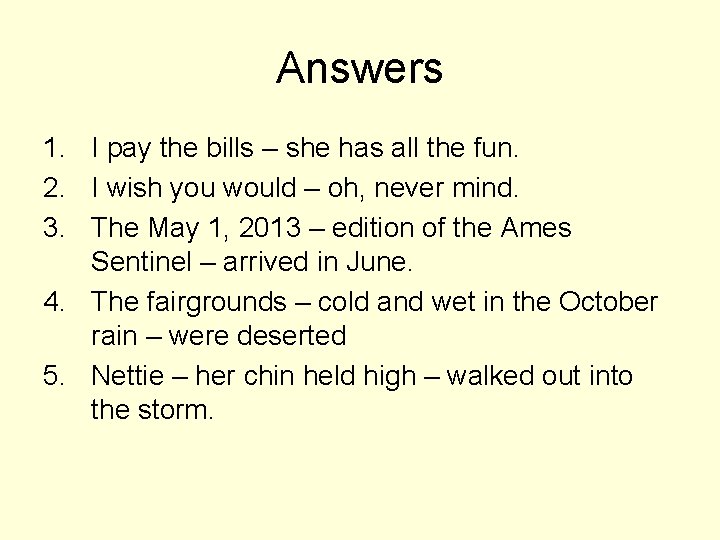 Answers

1. I pay the bills – she has all the fun.
2. I wish you would – oh, never mind.
3. The May 1, 2013 – edition of the Ames Sentinel – arrived in June.
4. The fairgrounds – cold and wet in the October rain – were deserted
5. Nettie – her chin held high – walked out into the storm.